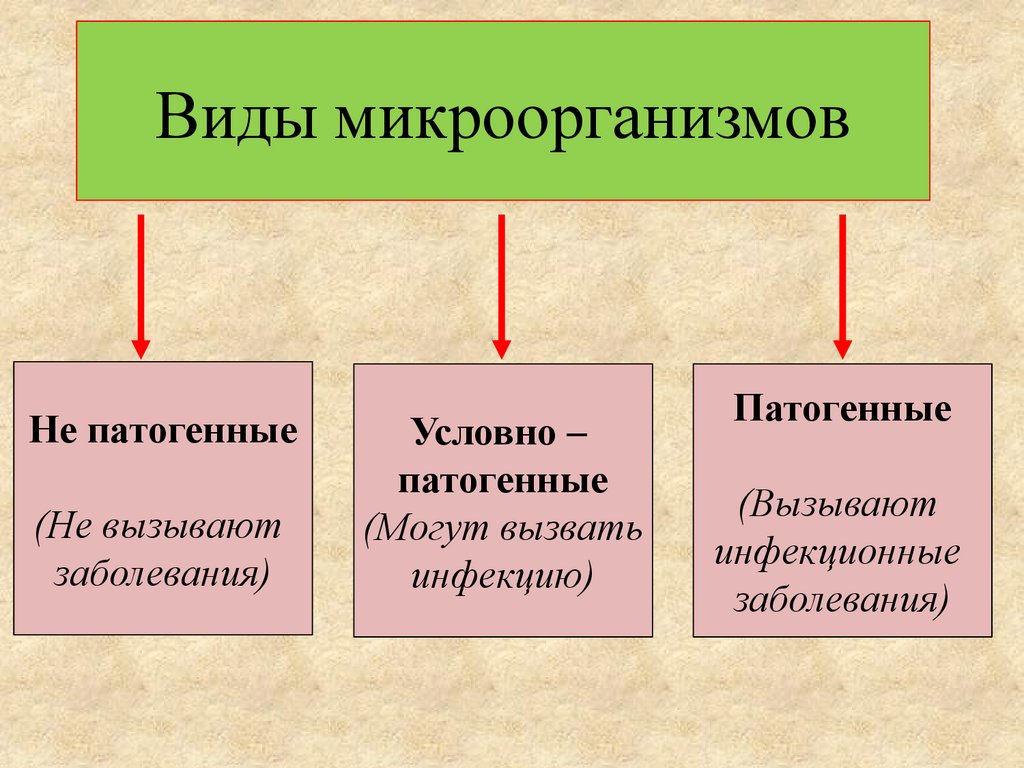 Виды микроорганизмов

Не патогенные

(Не вызывают заболевания)

Условно – патогенные
(Могут вызвать инфекцию)

Патогенные

(Вызывают инфекционные заболевания)